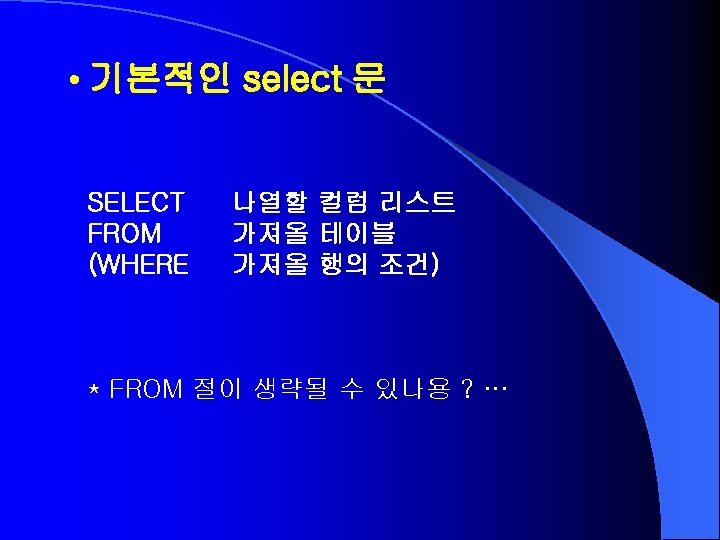 • 기본적인 select 문

SELECT 나열할 컬럼 리스트
FROM 가져올 테이블
(WHERE 가져올 행의 조건)

* FROM 절이 생략될 수 있나용 ? …